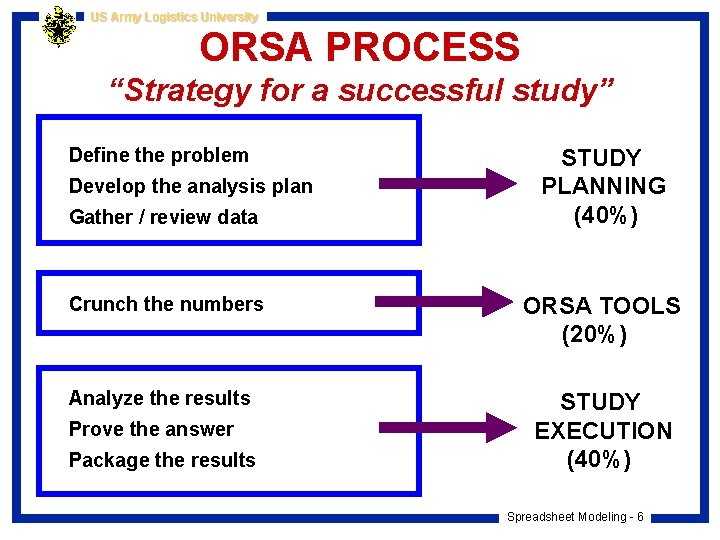 US Army Logistics University

ORSA PROCESS

"Strategy for a successful study"

Define the problem
Develop the analysis plan
Gather / review data

STUDY PLANNING (40%)

Crunch the numbers

ORSA TOOLS (20%)

Analyze the results
Prove the answer
Package the results

STUDY EXECUTION (40%)

Spreadsheet Modeling - 6